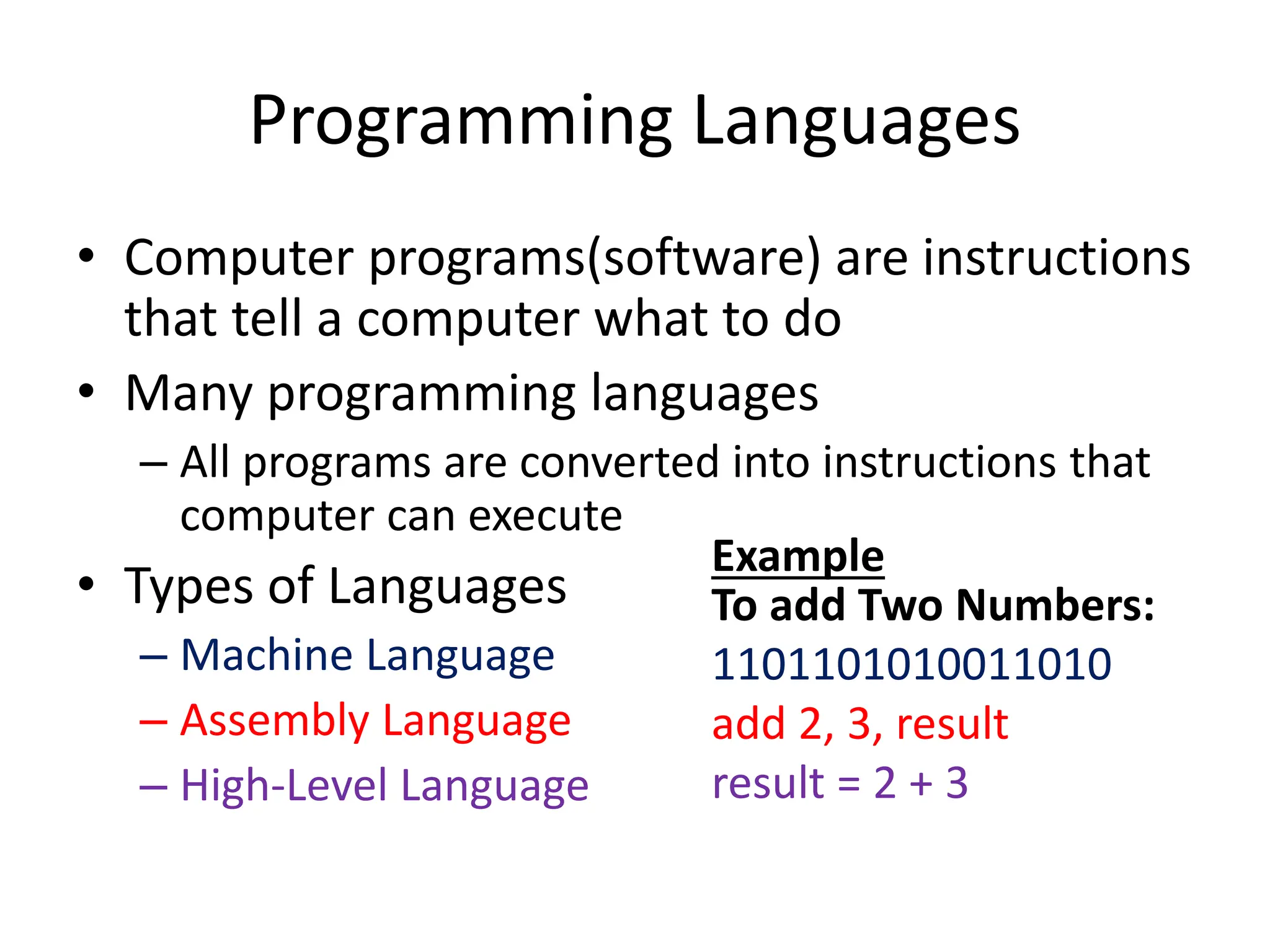 Programming Languages

• Computer programs(software) are instructions that tell a computer what to do

• Many programming languages

– All programs are converted into instructions that computer can execute

• Types of Languages

– Machine Language

– Assembly Language

– High-Level Language

Example

To add Two Numbers:

1101101010011010

add 2, 3, result

result = 2 + 3